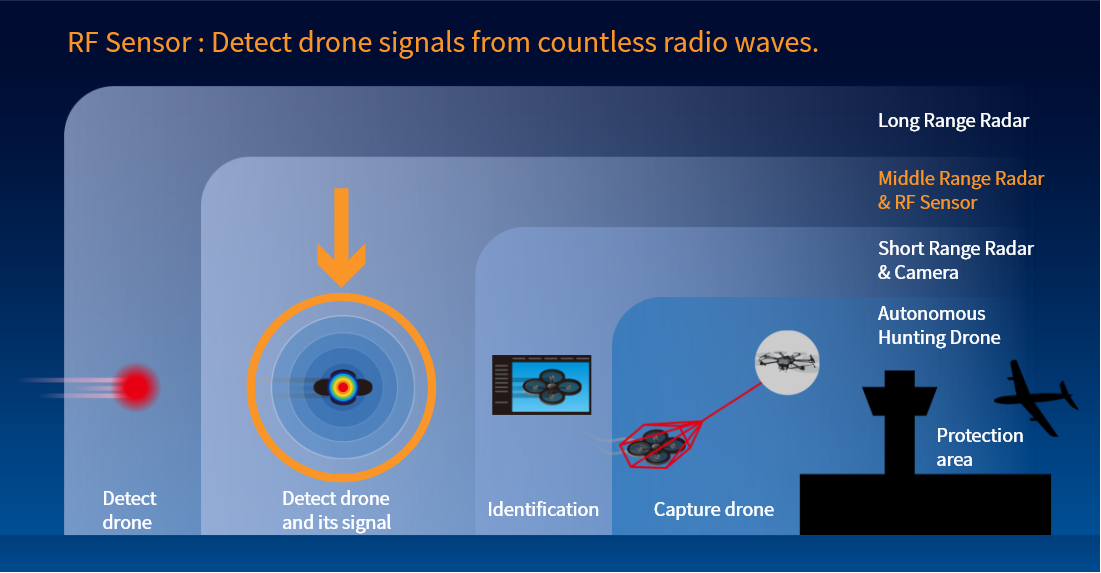 RF Sensor : Detect drone signals from countless radio waves.

Long Range Radar

Middle Range Radar & RF Sensor

Short Range Radar & Camera

Autonomous Hunting Drone

Protection area

Detect drone

Detect drone and its signal

Identification

Capture drone